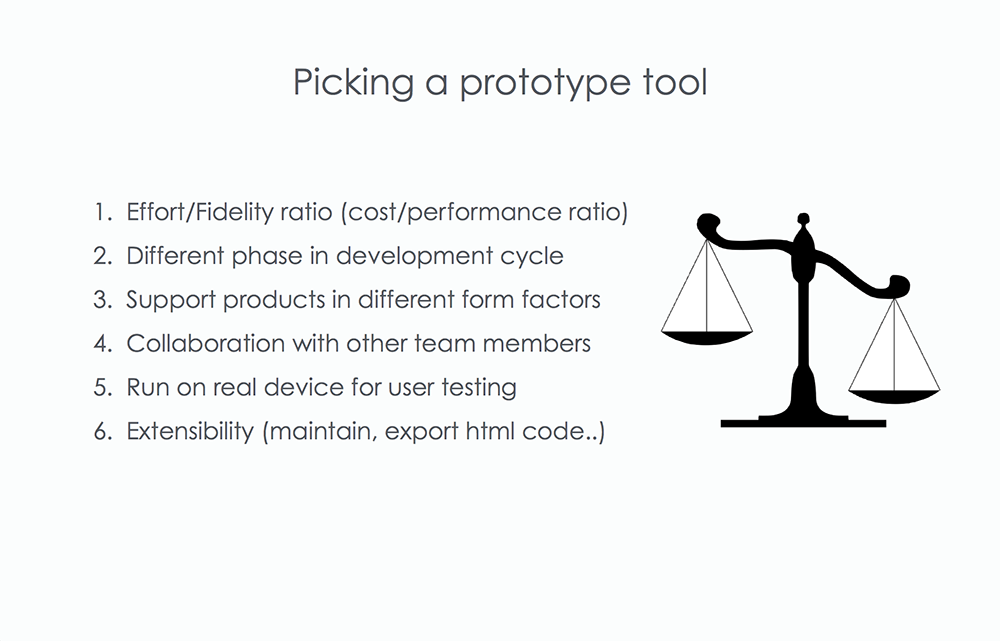 Picking a prototype tool

1. Effort/Fidelity ratio (cost/performance ratio)
2. Different phase in development cycle
3. Support products in different form factors
4. Collaboration with other team members
5. Run on real device for user testing
6. Extensibility (maintain, export html code..)